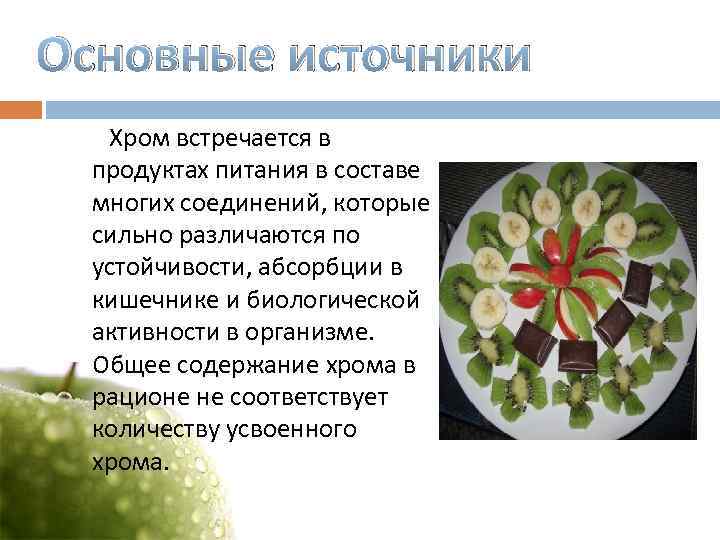 Основные источники

Хром встречается в продуктах питания в составе многих соединений, которые сильно различаются по устойчивости, абсорбции в кишечнике и биологической активности в организме. Общее содержание хрома в рационе не соответствует количеству усвоенного хрома.